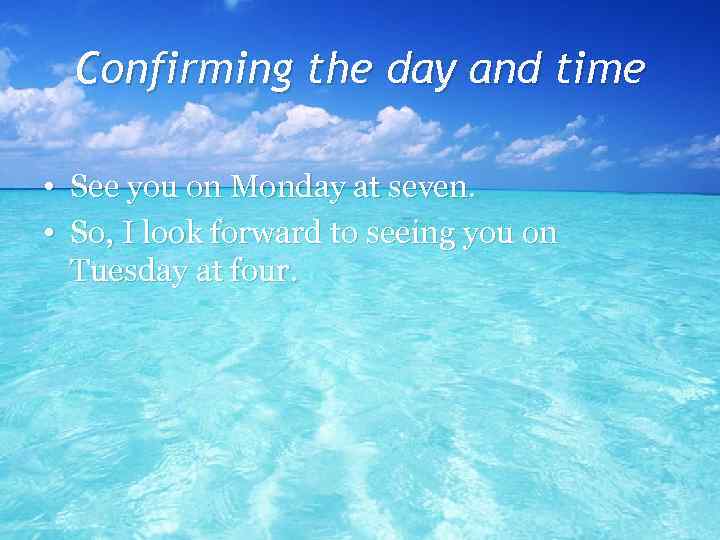 Confirming the day and time

• See you on Monday at seven.
• So, I look forward to seeing you on Tuesday at four.